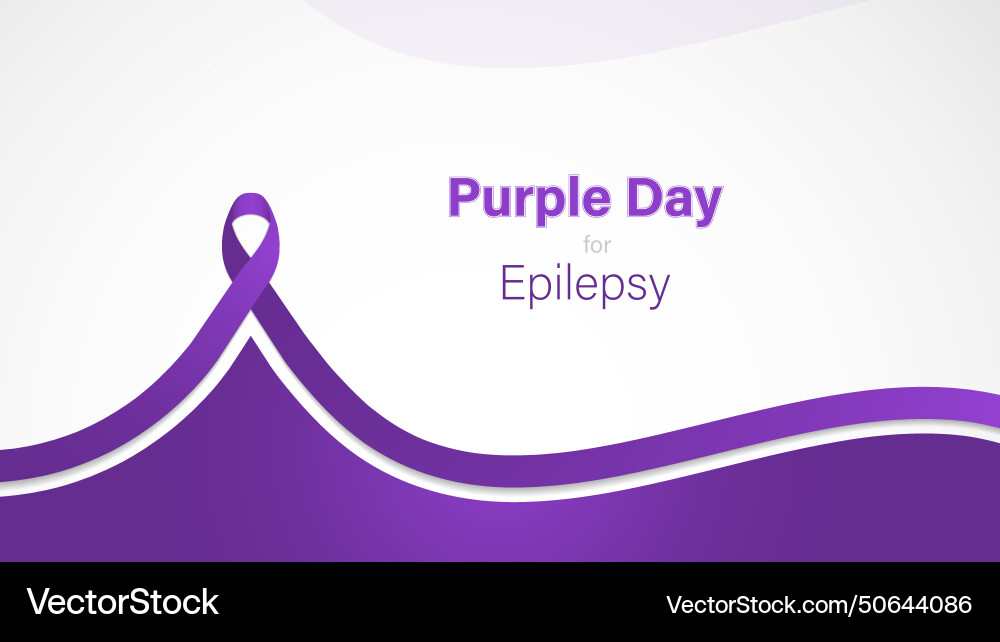 Purple Day
for
Epilepsy

VectorStock

VectorStock.com/50644086